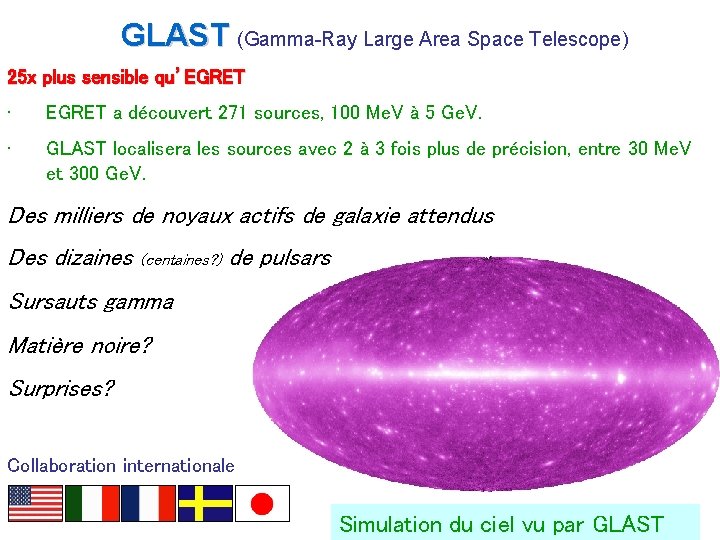 GLAST (Gamma-Ray Large Area Space Telescope)

25x plus sensible qu' EGRET

· EGRET a découvert 271 sources, 100 MeV à 5 GeV.

· GLAST localisera les sources avec 2 à 3 fois plus de précision, entre 30 MeV et 300 GeV.

Des milliers de noyaux actifs de galaxie attendus

Des dizaines (centaines?) de pulsars

Sursauts gamma

Matière noire?

Surprises?

Collaboration internationale

Simulation du ciel vu par GLAST